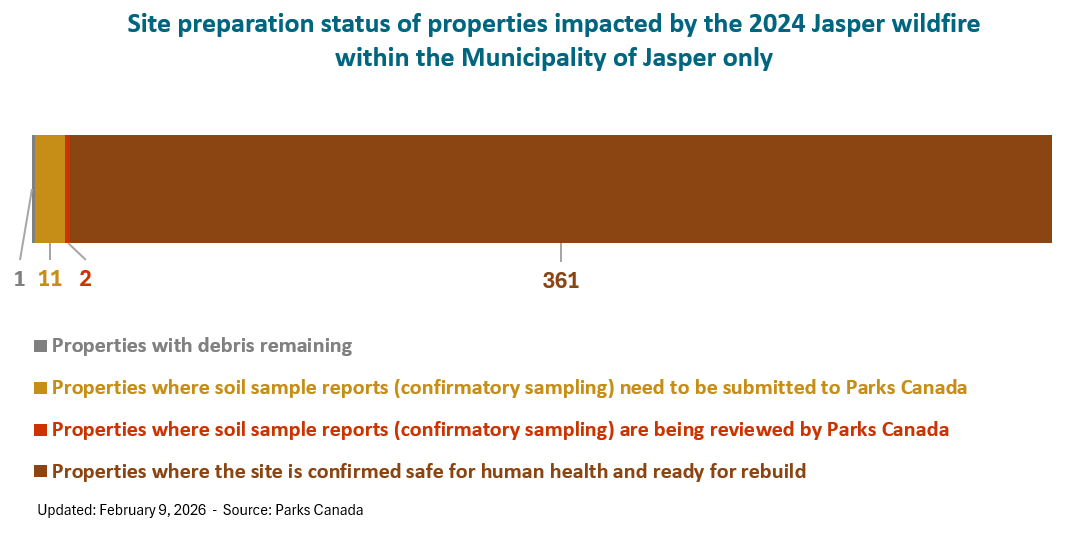 Site preparation status of properties impacted by the 2024 Jasper wildfire within the Municipality of Jasper only

1 11 2

361

Properties with debris remaining

Properties where soil sample reports (confirmatory sampling) need to be submitted to Parks Canada

Properties where soil sample reports (confirmatory sampling) are being reviewed by Parks Canada

Properties where the site is confirmed safe for human health and ready for rebuild

Updated: February 9, 2026 - Source: Parks Canada